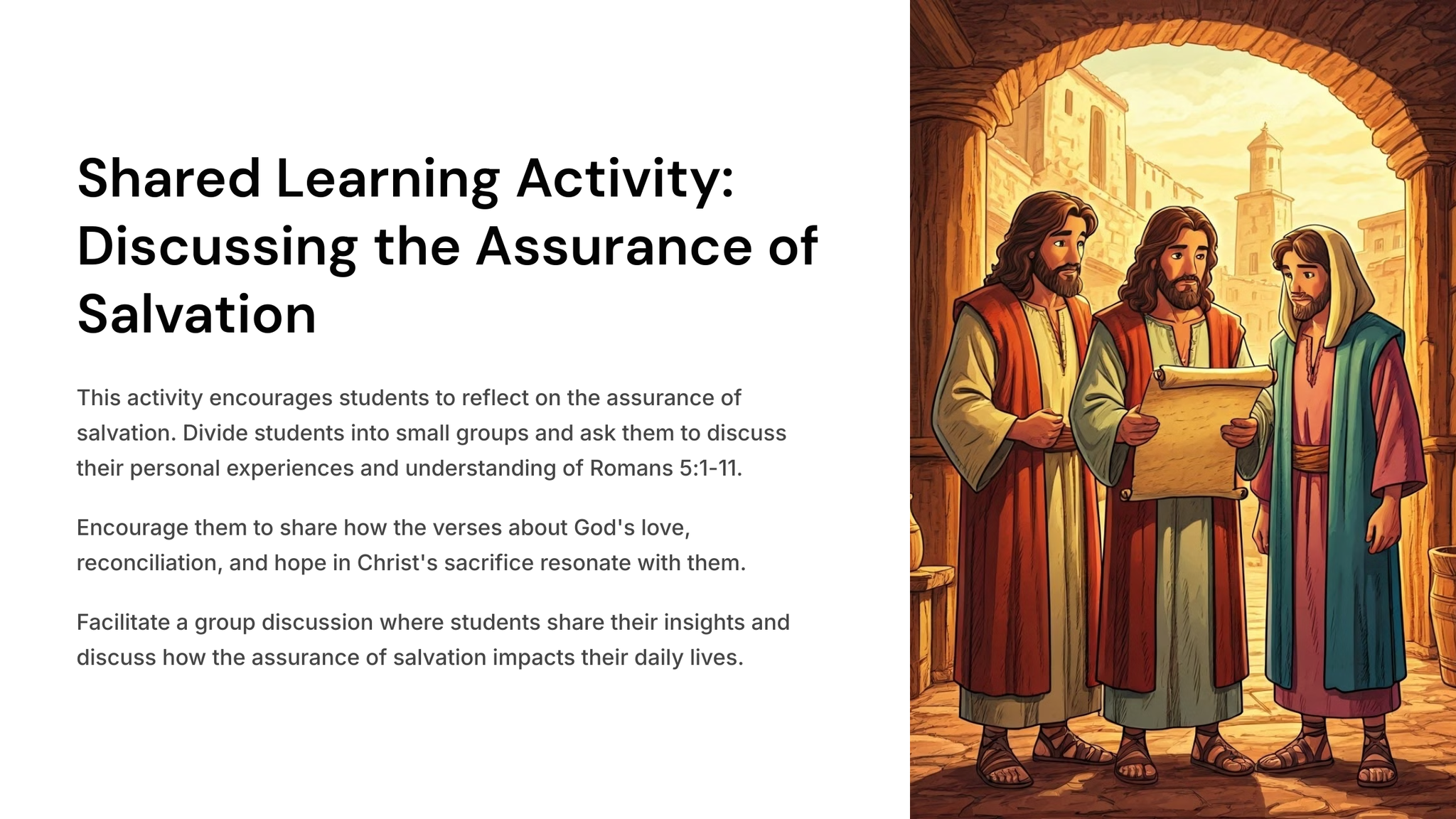 Shared Learning Activity: Discussing the Assurance of Salvation

This activity encourages students to reflect on the assurance of salvation. Divide students into small groups and ask them to discuss their personal experiences and understanding of Romans 5:1-11.

Encourage them to share how the verses about God's love, reconciliation, and hope in Christ's sacrifice resonate with them.

Facilitate a group discussion where students share their insights and discuss how the assurance of salvation impacts their daily lives.